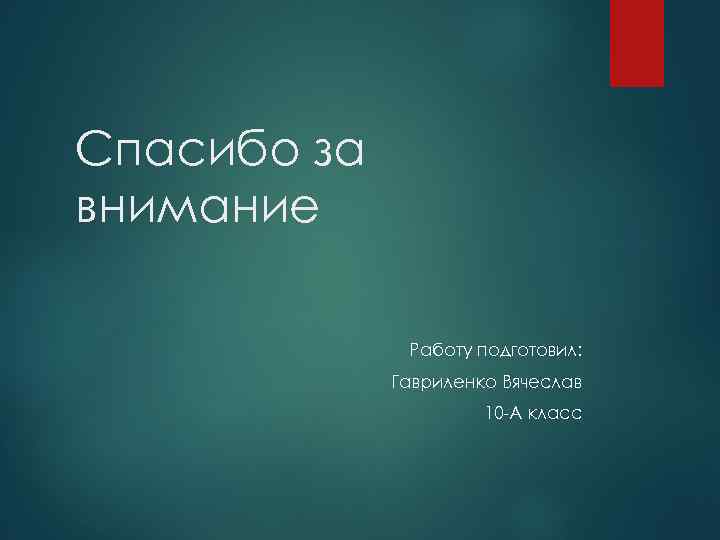 Спасибо за внимание

Работу подготовил:

Гавриленко Вячеслав

10-А класс